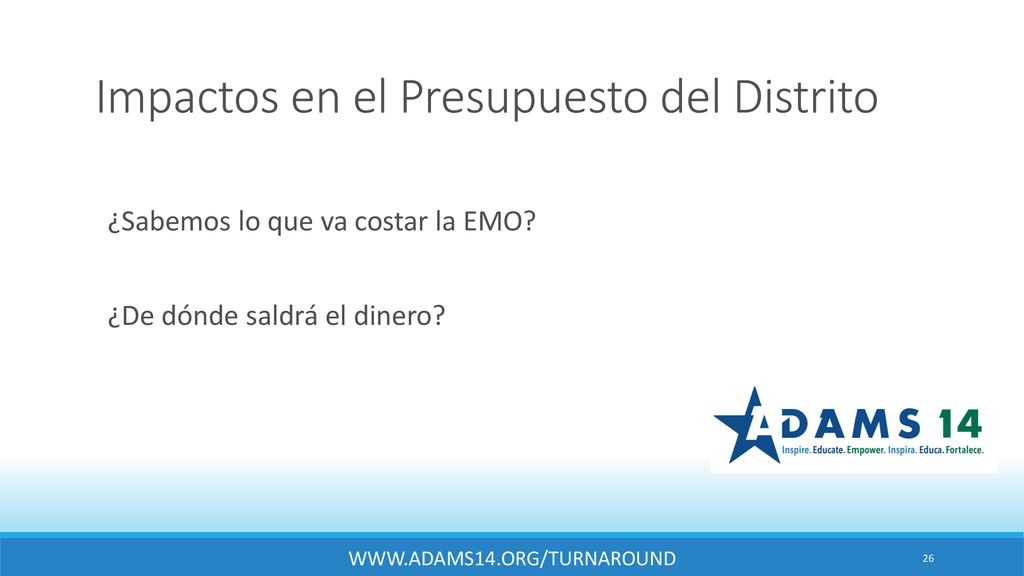 Impactos en el Presupuesto del Distrito

¿Sabemos lo que va costar la EMO?

¿De dónde saldrá el dinero?

ADAMS 14
Inspire. Educate. Empower. Inspira. Educa. Fortalece.

WWW.ADAMS14.ORG/TURNAROUND

26